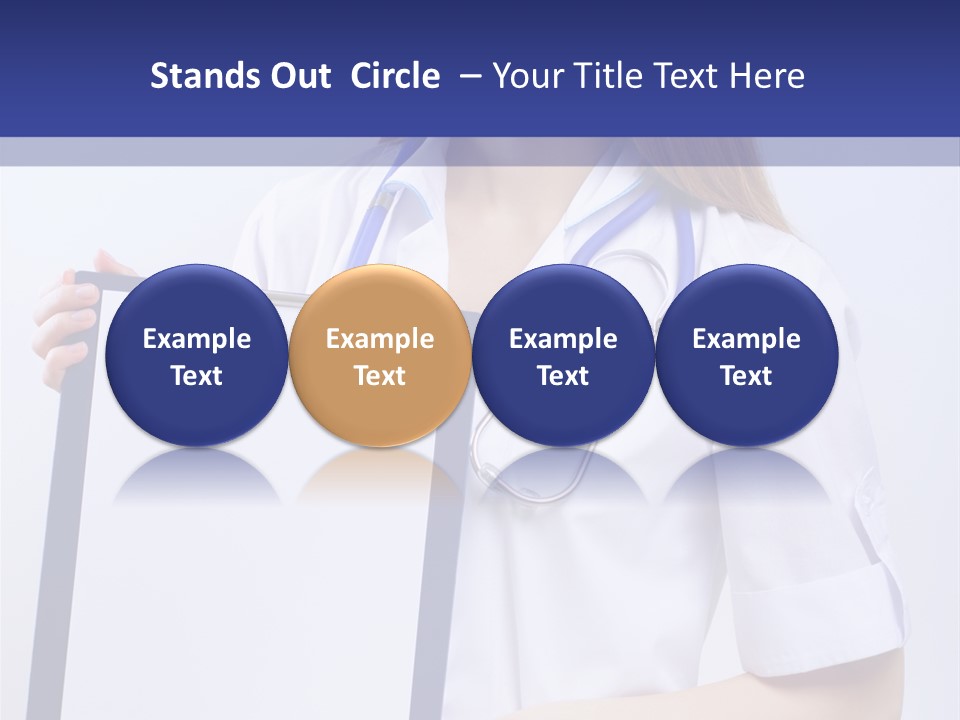 Stands Out Circle – Your Title Text Here

Example Text

Example Text

Example Text

Example Text